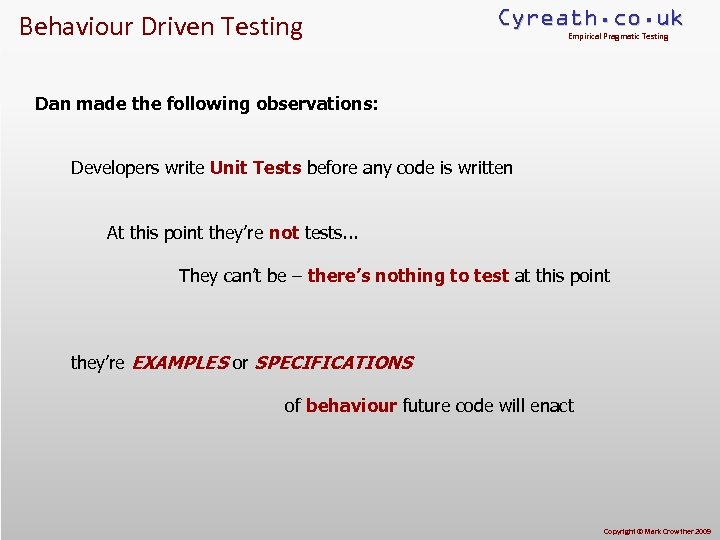 Behaviour Driven Testing

Cyreath.co.uk
Empirical Pragmatic Testing

Dan made the following observations:

Developers write Unit Tests before any code is written

At this point they're not tests...

They can't be – there's nothing to test at this point

they're EXAMPLES or SPECIFICATIONS

of behaviour future code will enact

Copyright © Mark Crowther 2009